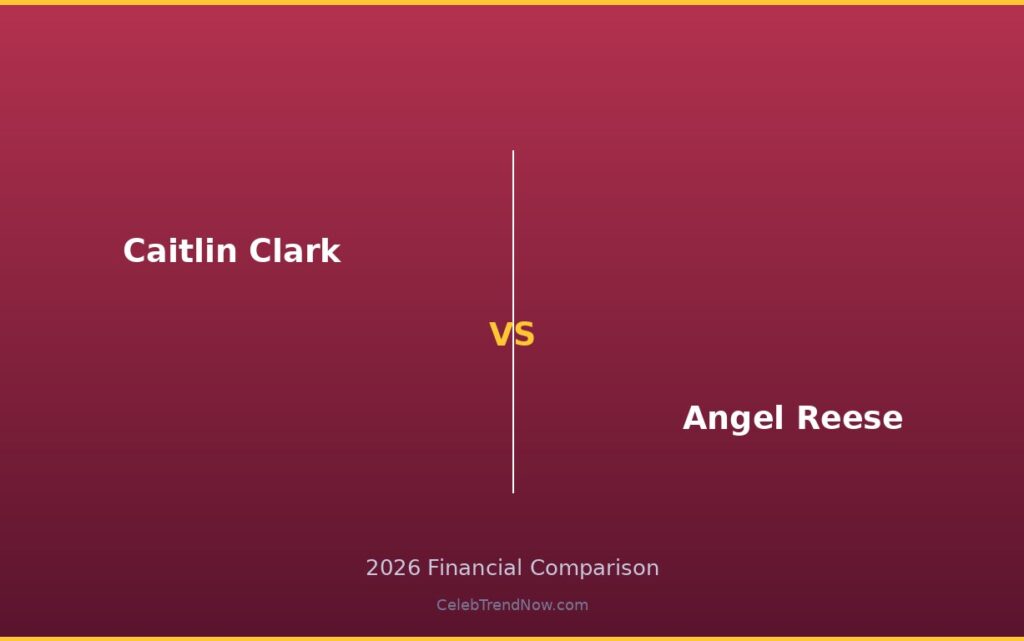 Caitlin Clark

VS

Angel Reese

2026 Financial Comparison

CelebTrendNow.com